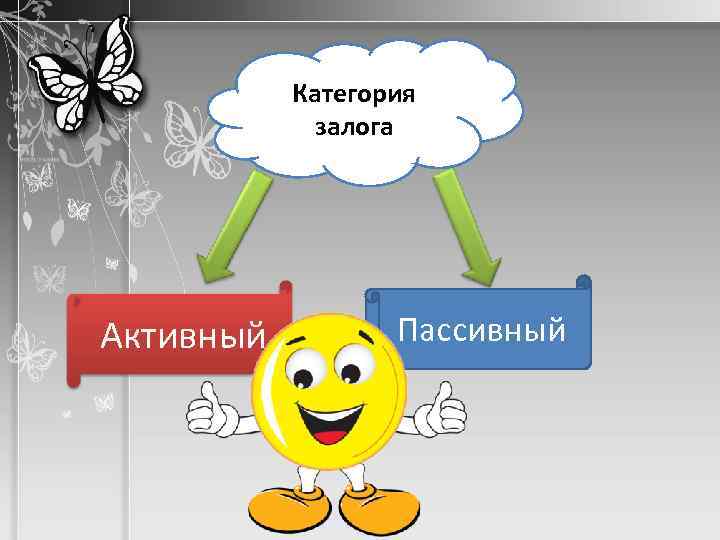 Категория залога

Активный

Пассивный